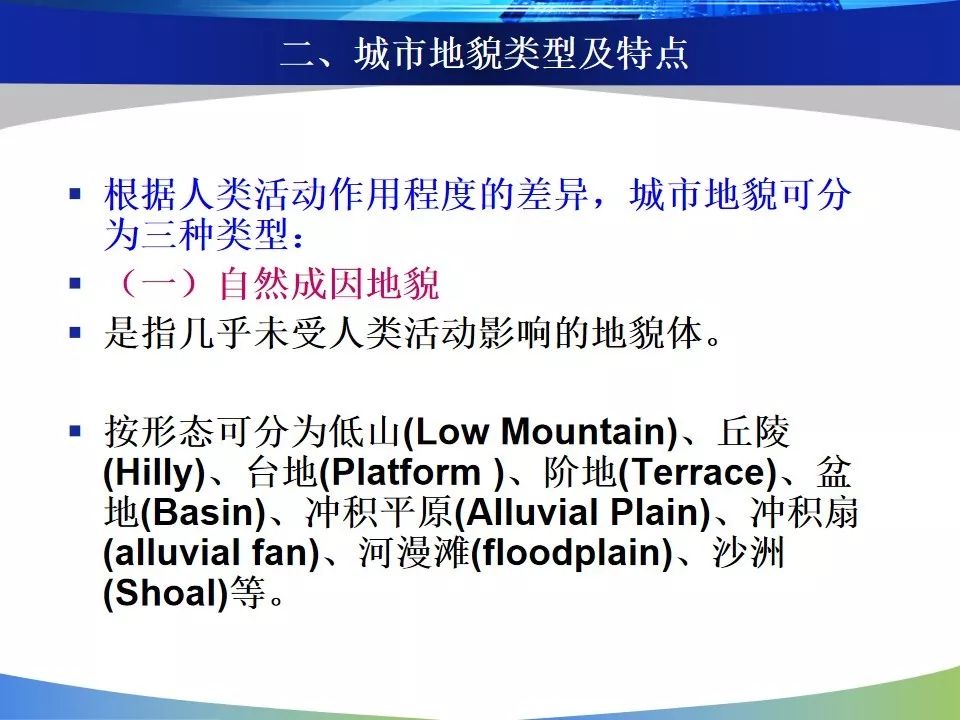 二、城市地貌类型及特点

▪ 根据人类活动作用程度的差异，城市地貌可分为三种类型：

▪ （一）自然成因地貌

▪ 是指几乎未受人类活动影响的地貌体。

▪ 按形态可分为低山(Low Mountain)、丘陵(Hilly)、台地(Platform )、阶地(Terrace)、盆地(Basin)、冲积平原(Alluvial Plain)、冲积扇(alluvial fan)、河漫滩(floodplain)、沙洲(Shoal)等。